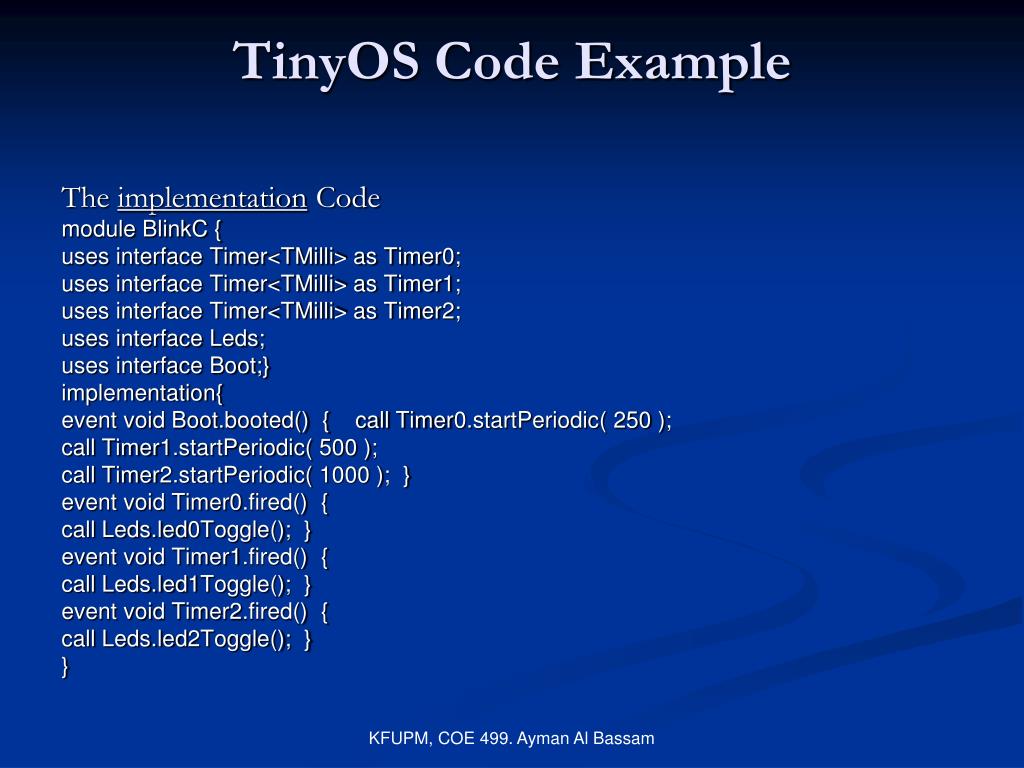 TinyOS Code Example

The implementation Code
module BlinkC {
uses interface Timer<TMilli> as Timer0;
uses interface Timer<TMilli> as Timer1;
uses interface Timer<TMilli> as Timer2;
uses interface Leds;
uses interface Boot;}
implementation{
event void Boot.booted() { call Timer0.startPeriodic( 250 );
call Timer1.startPeriodic( 500 );
call Timer2.startPeriodic( 1000 ); }
event void Timer0.fired() {
call Leds.led0Toggle(); }
event void Timer1.fired() {
call Leds.led1Toggle(); }
event void Timer2.fired() {
call Leds.led2Toggle(); }
}

KFUPM, COE 499. Ayman Al Bassam